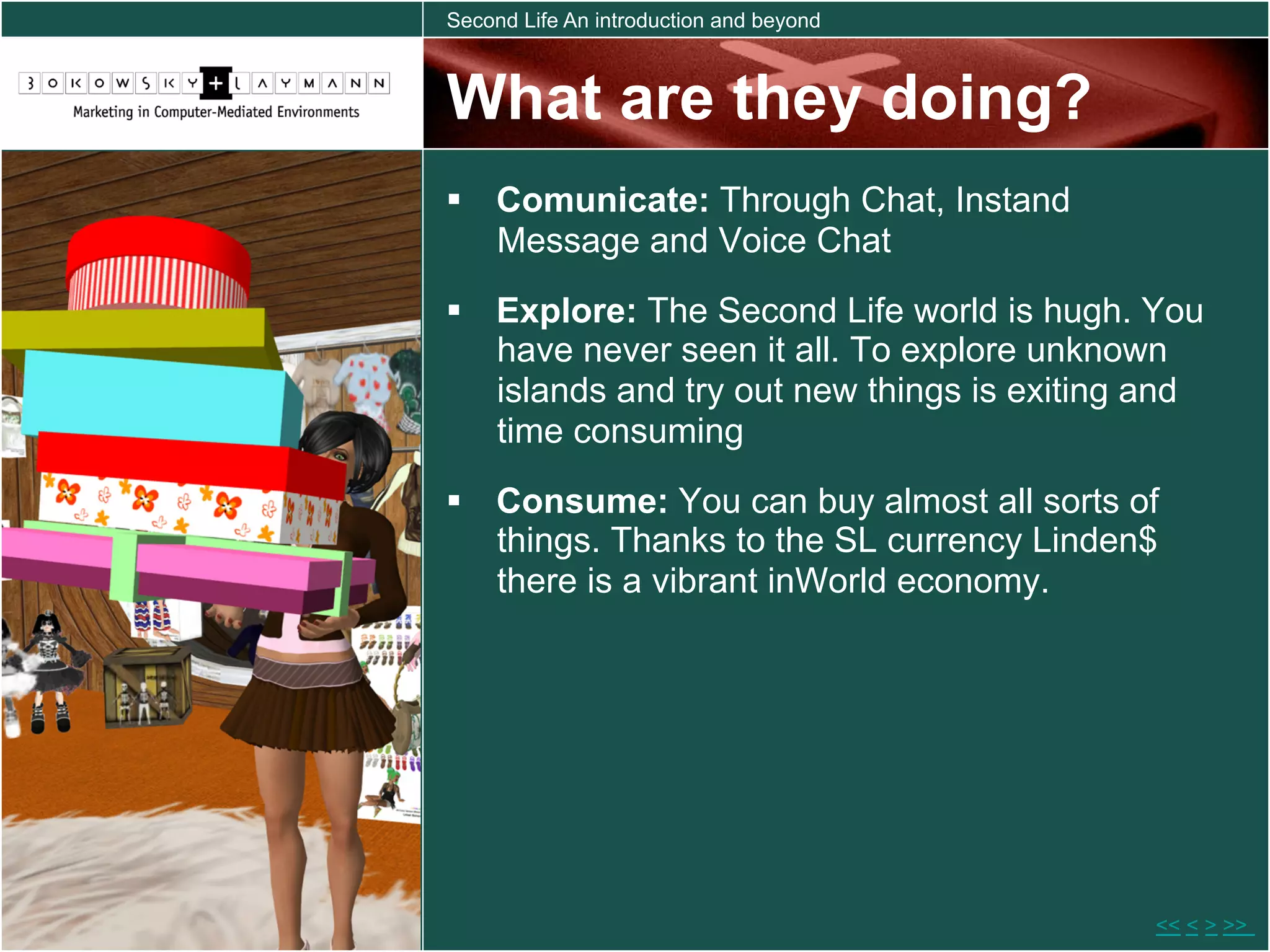 Second Life An introduction and beyond

BOKOWSKY+LAYMANN
Marketing in Computer-Mediated Environments

What are they doing?

▪ **Comunicate:** Through Chat, Instand Message and Voice Chat

▪ **Explore:** The Second Life world is hugh. You have never seen it all. To explore unknown islands and try out new things is exiting and time consuming

▪ **Consume:** You can buy almost all sorts of things. Thanks to the SL currency Linden$ there is a vibrant inWorld economy.

<< < > >>